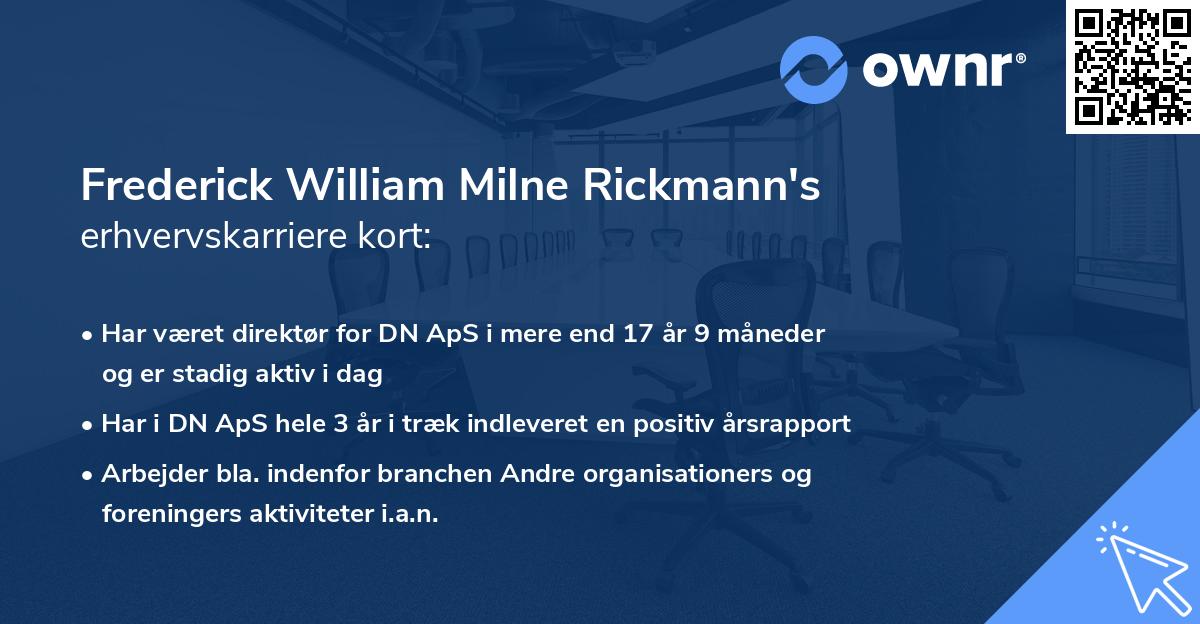 ownr®

Frederick William Milne Rickmann's
erhvervskarriere kort:

• Har været direktør for DN ApS i mere end 17 år 9 måneder og er stadig aktiv i dag
• Har i DN ApS hele 3 år i træk indleveret en positiv årsrapport
• Arbejder bla. indenfor branchen Andre organisationers og foreningers aktiviteter i.a.n.